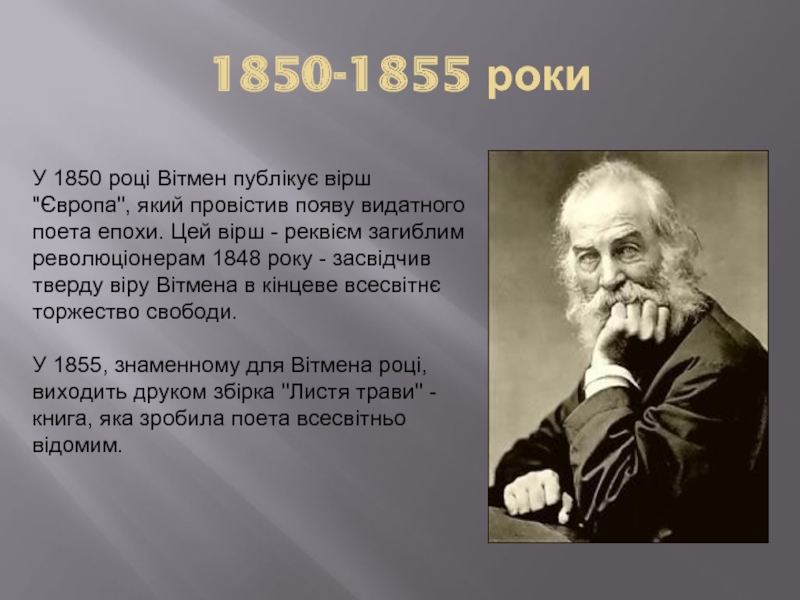 1850-1855 роки

У 1850 році Вітмен публікує вірш "Європа", який провістив появу видатного поета епохи. Цей вірш - реквієм загиблим революціонерам 1848 року - засвідчив тверду віру Вітмена в кінцеве всесвітнє торжество свободи.

У 1855, знаменному для Вітмена році, виходить друком збірка "Листя трави" - книга, яка зробила поета всесвітньо відомим.